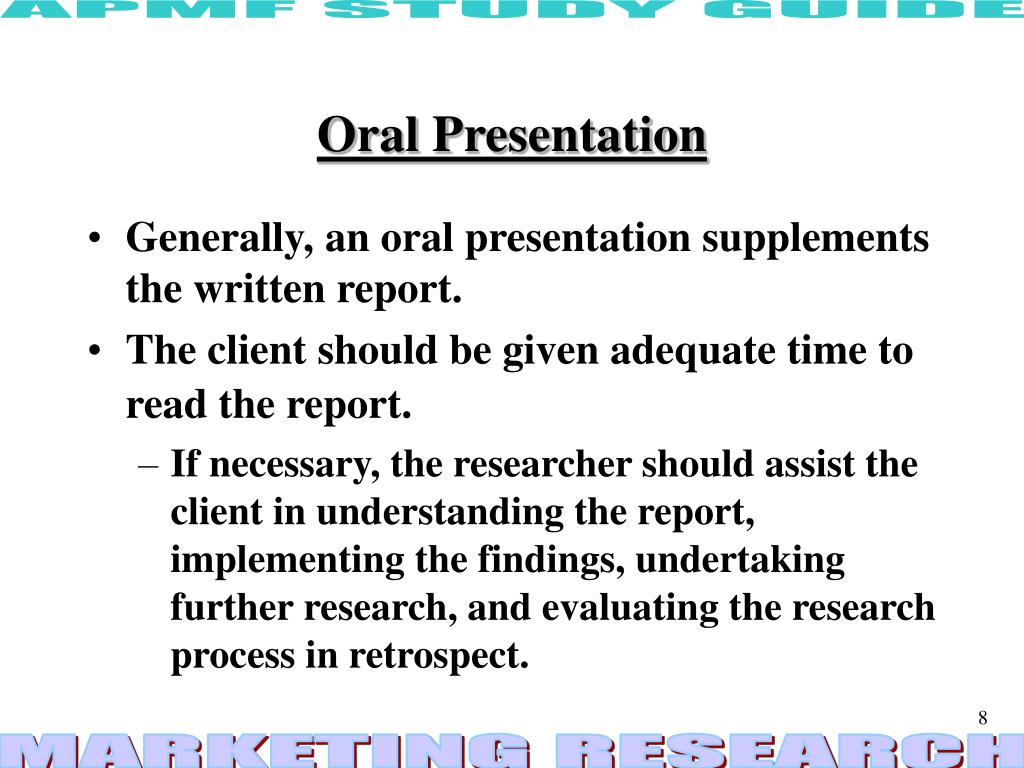 APMF STUDY GUIDE

Oral Presentation

• Generally, an oral presentation supplements the written report.
• The client should be given adequate time to read the report.
– If necessary, the researcher should assist the client in understanding the report, implementing the findings, undertaking further research, and evaluating the research process in retrospect.

8

MARKETING RESEARCH